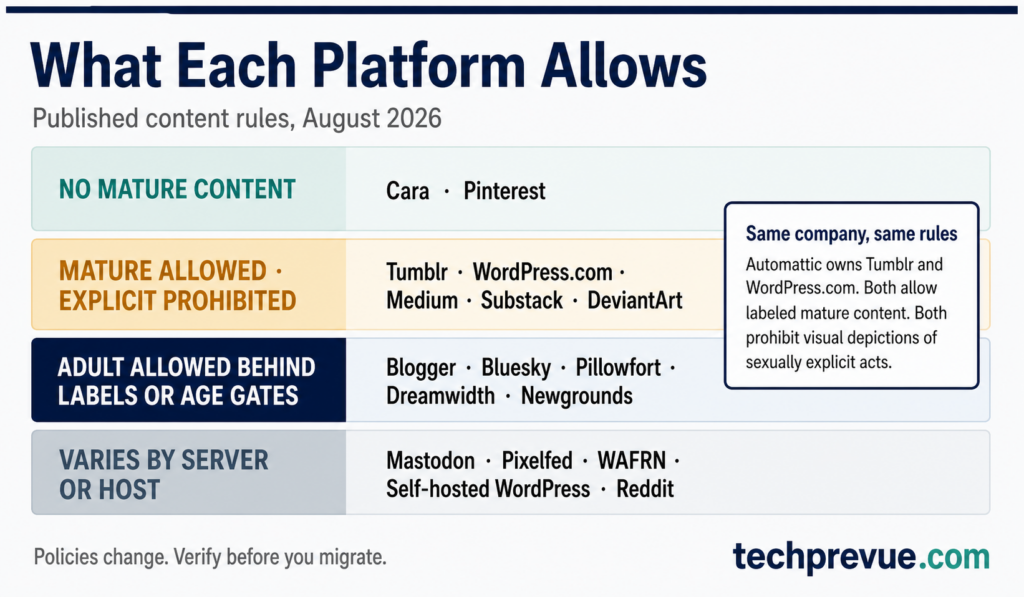 What Each Platform Allows

Published content rules, August 2026

| NO MATURE CONTENT | Cara · Pinterest |
|---|---|
| MATURE ALLOWED · EXPLICIT PROHIBITED | Tumblr · WordPress.com · Medium · Substack · DeviantArt |
| ADULT ALLOWED BEHIND LABELS OR AGE GATES | Blogger · Bluesky · Pillowfort · Dreamwidth · Newgrounds |
| VARIES BY SERVER OR HOST | Mastodon · Pixelfed · WAFRN · Self-hosted WordPress · Reddit |

Same company, same rules

Automattic owns Tumblr and WordPress.com. Both allow labeled mature content. Both prohibit visual depictions of sexually explicit acts.

Policies change. Verify before you migrate.

techprevue.com